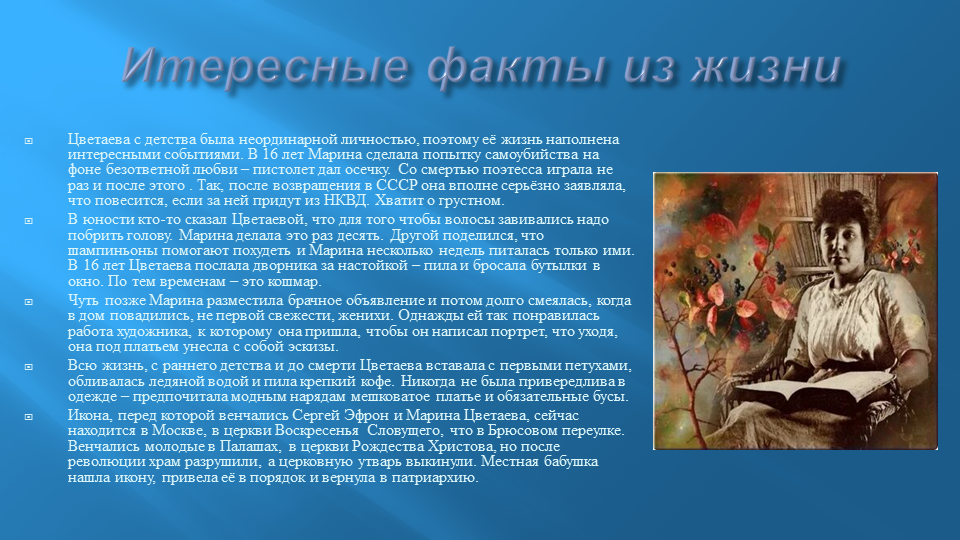 Итересные факты из жизни

Цветаева с детства была неординарной личностью, поэтому её жизнь наполнена интересными событиями. В 16 лет Марина сделала попытку самоубийства на фоне безответной любви – пистолет дал осечку. Со смертью поэтесса играла не раз и после этого . Так, после возвращения в СССР она вполне серьёзно заявляла, что повесится, если за ней придут из НКВД. Хватит о грустном.

В юности кто-то сказал Цветаевой, что для того чтобы волосы завивались надо побрить голову. Марина делала это раз десять. Другой поделился, что шампиньоны помогают похудеть и Марина несколько недель питалась только ими. В 16 лет Цветаева послала дворника за настойкой – пила и бросала бутылки в окно. По тем временам – это кошмар.

Чуть позже Марина разместила брачное объявление и потом долго смеялась, когда в дом повадились, не первой свежести, женихи. Однажды ей так понравилась работа художника, к которому она пришла, чтобы он написал портрет, что уходя, она под платьем унесла с собой эскизы.

Всю жизнь, с раннего детства и до смерти Цветаева вставала с первыми петухами, обливалась ледяной водой и пила крепкий кофе. Никогда не была привередлива в одежде – предпочитала модным нарядам мешковатое платье и обязательные бусы.

Икона, перед которой венчались Сергей Эфрон и Марина Цветаева, сейчас находится в Москве, в церкви Воскресенья Словущего, что в Брюсовом переулке. Венчались молодые в Палашах, в церкви Рождества Христова, но после революции храм разрушили, а церковную утварь выкинули. Местная бабушка нашла икону, привела её в порядок и вернула в патриархию.